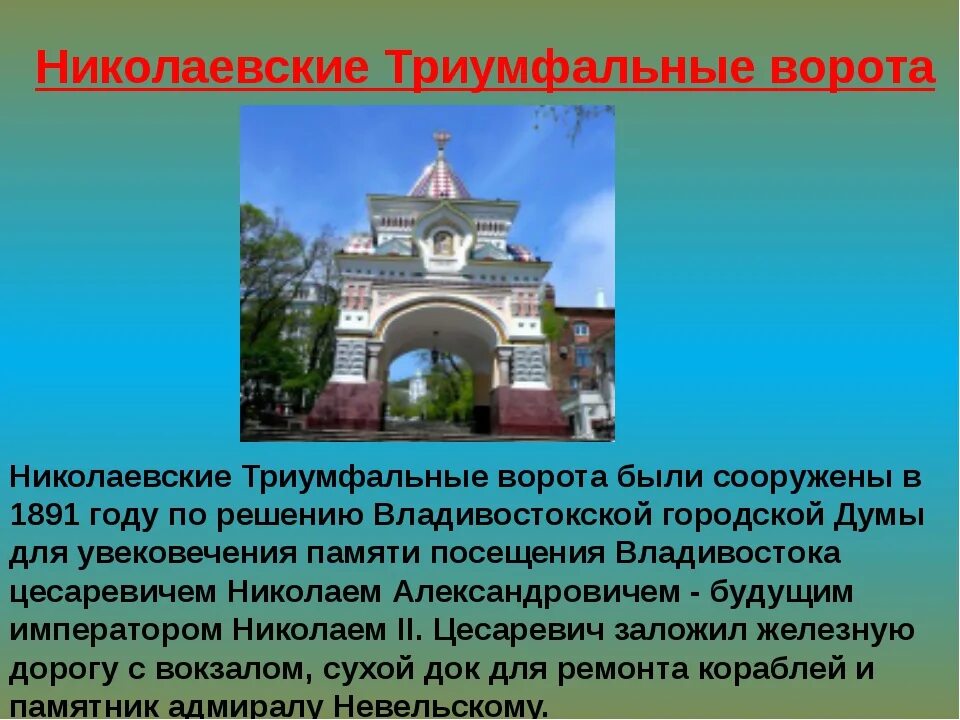 Николаевские Триумфальные ворота

Николаевские Триумфальные ворота были сооружены в 1891 году по решению Владивостокской городской Думы для увековечения памяти посещения Владивостока цесаревичем Николаем Александровичем - будущим императором Николаем II. Цесаревич заложил железную дорогу с вокзалом, сухой док для ремонта кораблей и памятник адмиралу Невельскому.